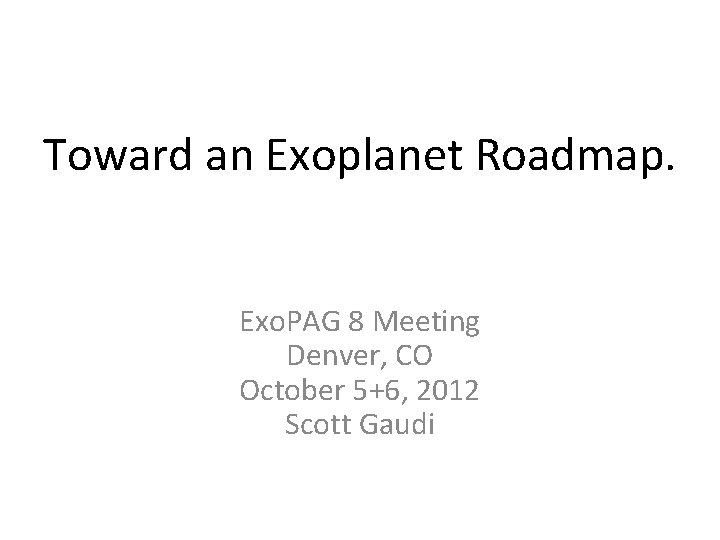 Toward an Exoplanet Roadmap.

ExoPAG 8 Meeting
Denver, CO
October 5+6, 2012
Scott Gaudi